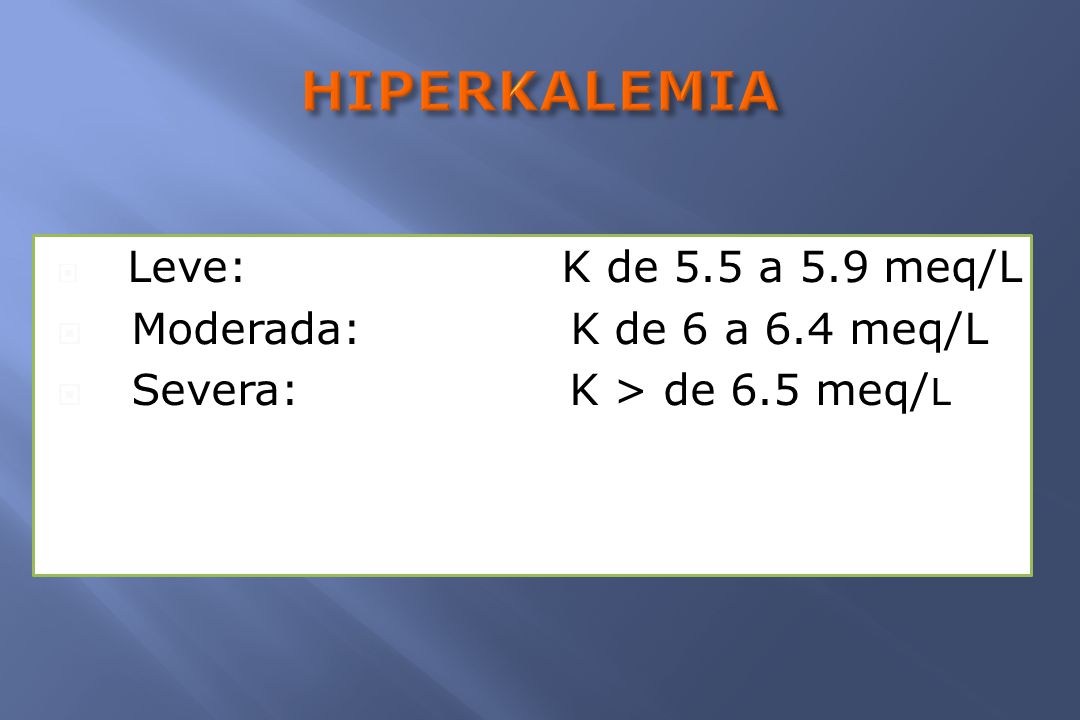 HIPERKALEMIA

Leve: K de 5.5 a 5.9 meq/L
Moderada: K de 6 a 6.4 meq/L
Severa: K > de 6.5 meq/L